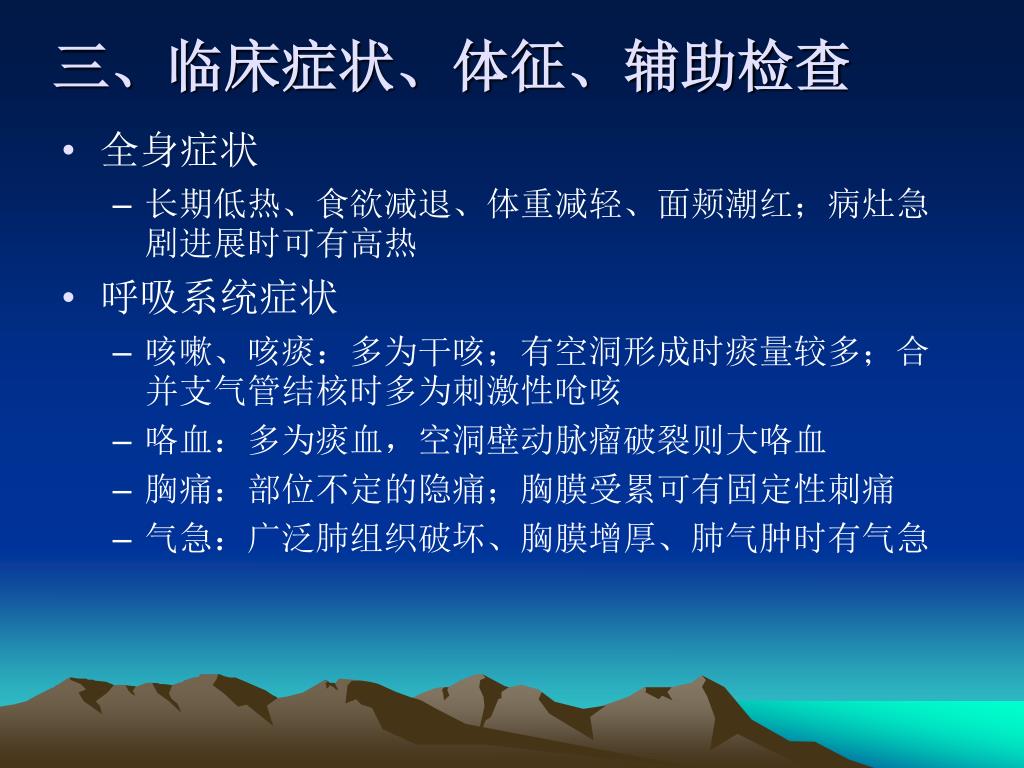 三、临床症状、体征、辅助检查

• 全身症状

– 长期低热、食欲减退、体重减轻、面颊潮红；病灶急剧进展时可有高热

• 呼吸系统症状

– 咳嗽、咳痰：多为干咳；有空洞形成时痰量较多；合并支气管结核时多为刺激性呛咳

– 咯血：多为痰血，空洞壁动脉瘤破裂则大咯血

– 胸痛：部位不定的隐痛；胸膜受累可有固定性刺痛

– 气急：广泛肺组织破坏、胸膜增厚、肺气肿时有气急